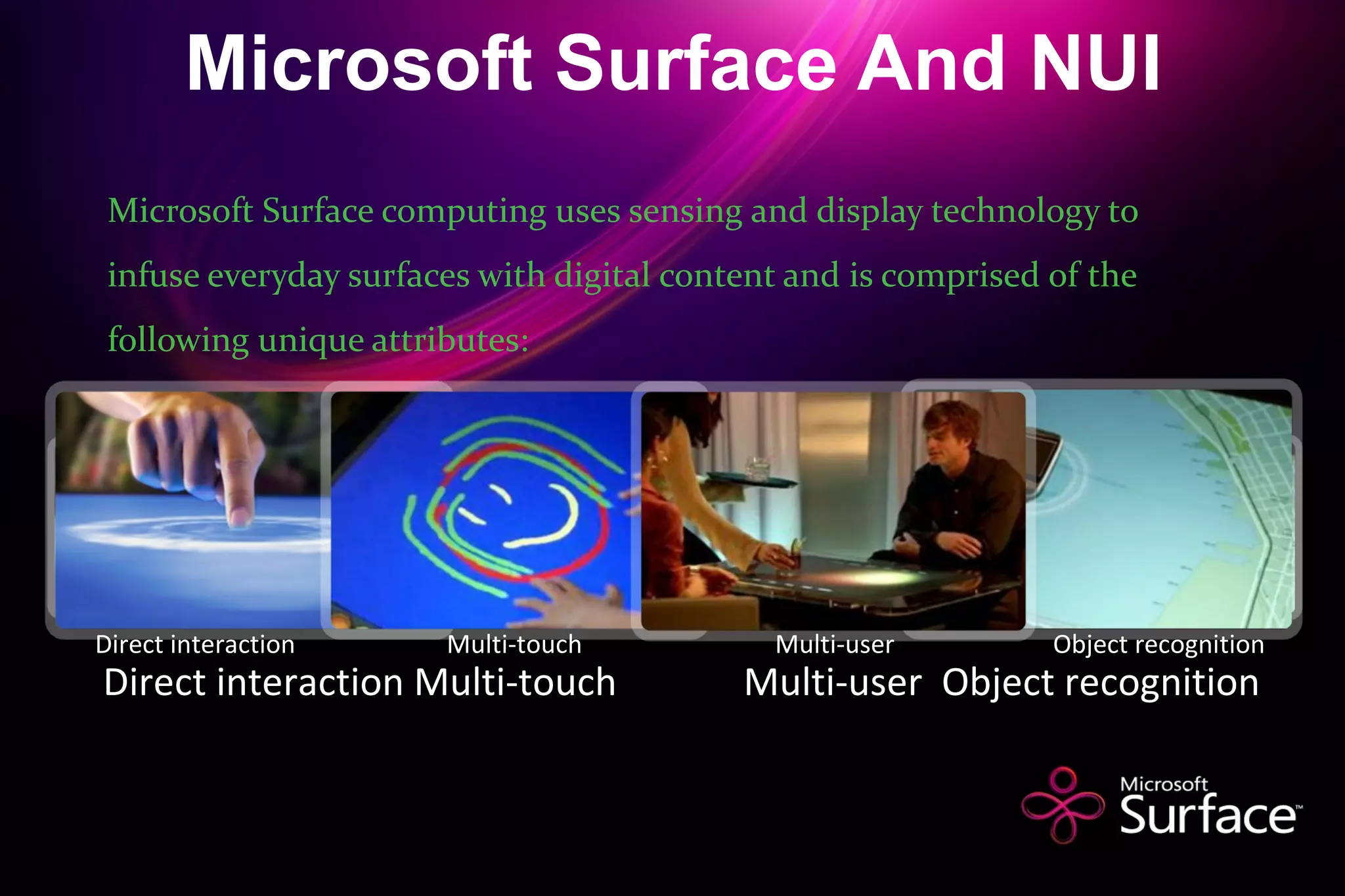 Microsoft Surface And NUI

Microsoft Surface computing uses sensing and display technology to infuse everyday surfaces with digital content and is comprised of the following unique attributes:

Direct interaction Multi-touch Multi-user Object recognition

Direct interaction Multi-touch Multi-user Object recognition

Microsoft Surface™